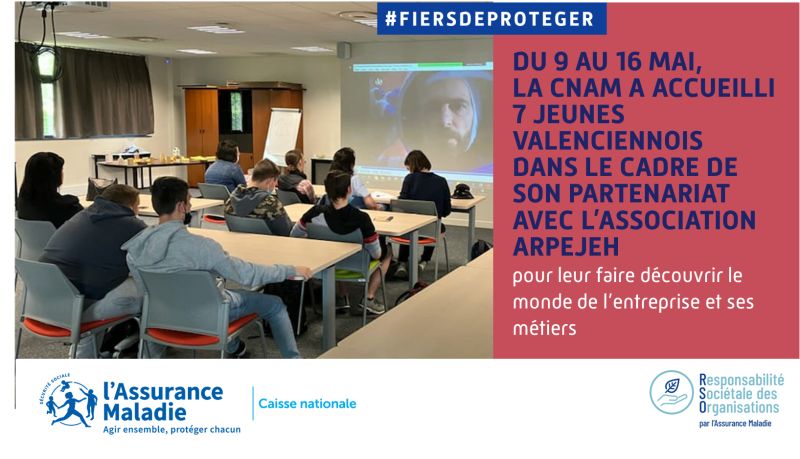 #FIERSDEPROTEGER

DU 9 AU 16 MAI, LA CNAM A ACCUEILLI 7 JEUNES VALENCIENNOIS DANS LE CADRE DE SON PARTENARIAT AVEC L'ASSOCIATION ARPEJEH

pour leur faire découvrir le monde de l'entreprise et ses métiers

SÉCURITÉ SOCIALE
l'Assurance Maladie
Agir ensemble, protéger chacun

Caisse nationale

Responsabilité Sociétale des Organisations
par l'Assurance Maladie